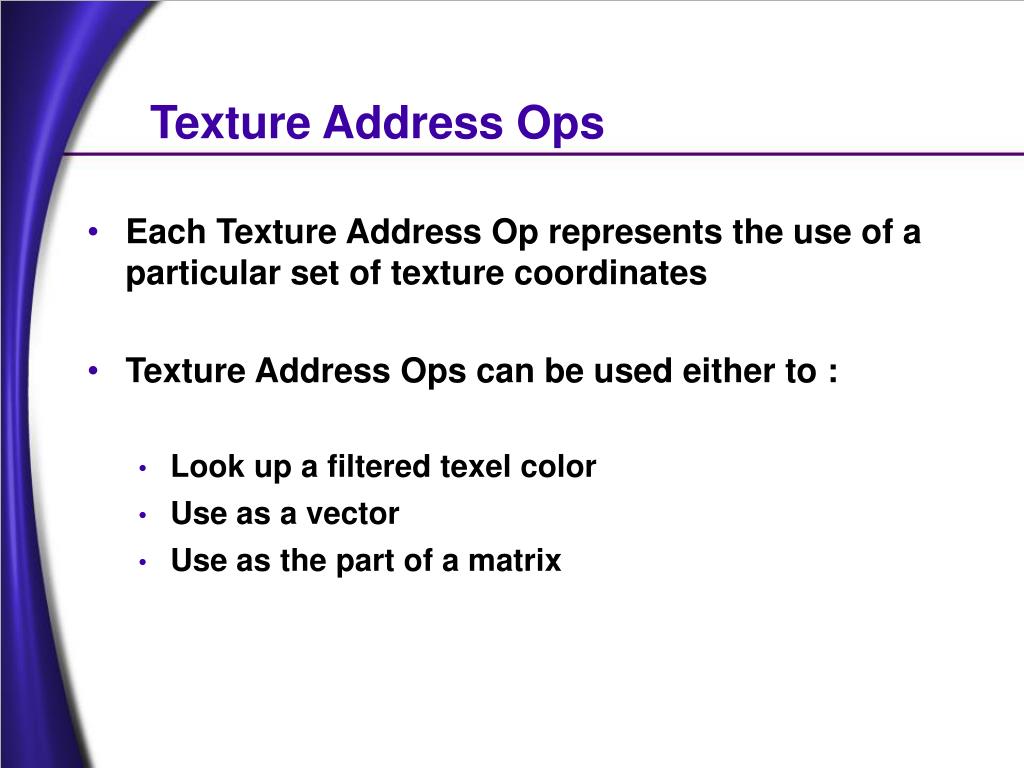 Texture Address Ops

• Each Texture Address Op represents the use of a particular set of texture coordinates

• Texture Address Ops can be used either to :

• Look up a filtered texel color
• Use as a vector
• Use as the part of a matrix